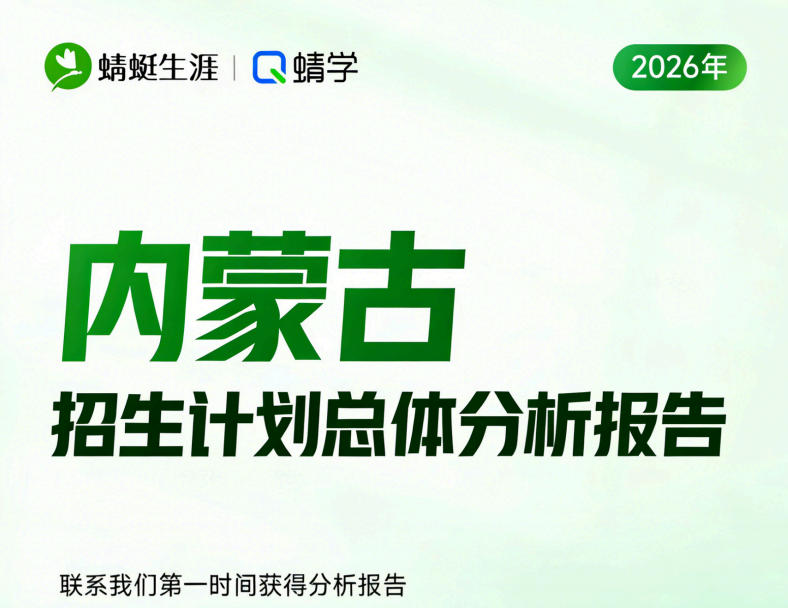 蜻蜓生涯 | 蜻学

2026年

内蒙古

招生计划总体分析报告

联系我们第一时间获得分析报告